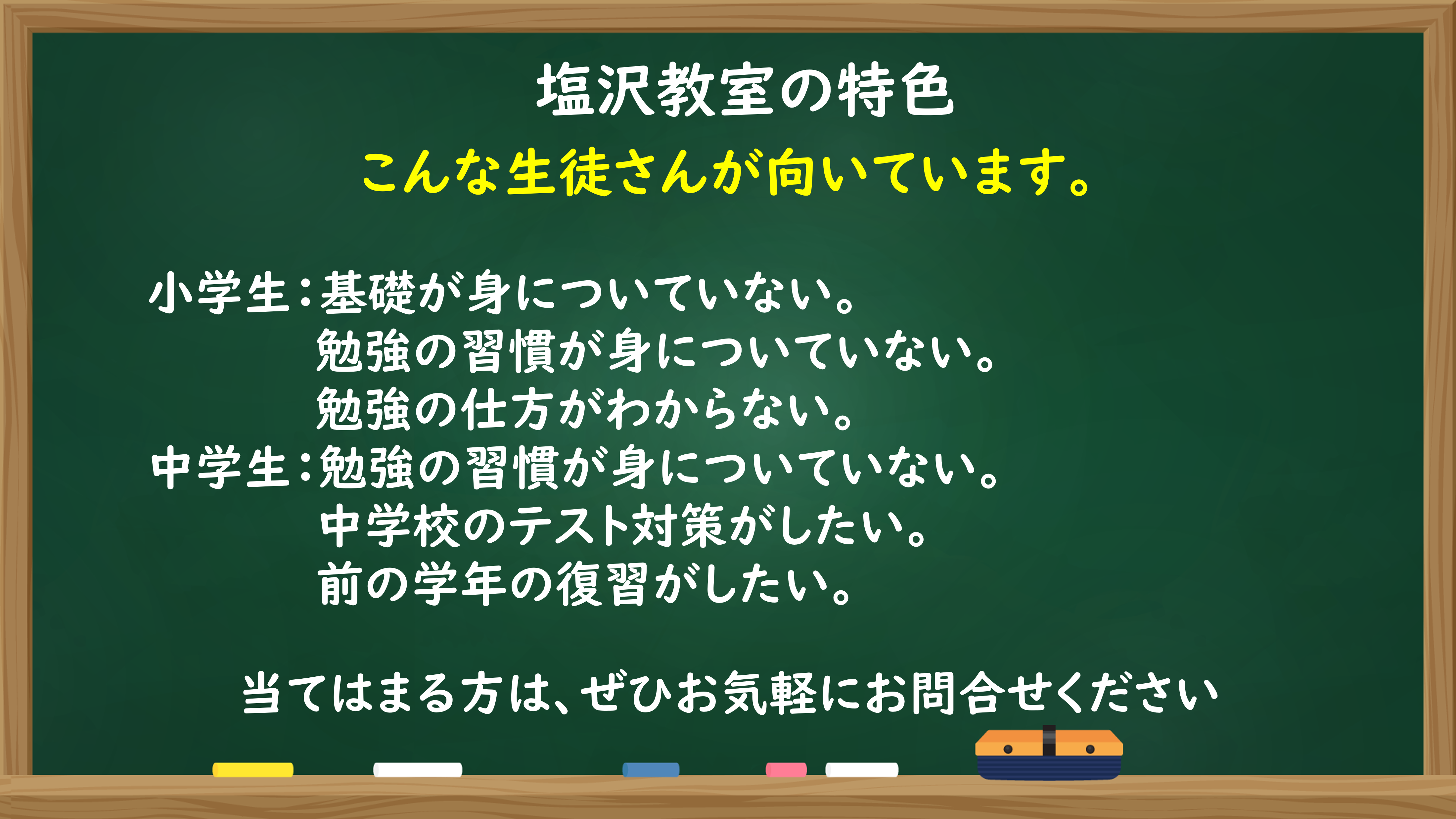 塩沢教室の特色
こんな生徒さんが向いています。

小学生：基礎が身についていない。
勉強の習慣が身についていない。
勉強の仕方がわからない。
中学生：勉強の習慣が身についていない。
中学校のテスト対策がしたい。
前の学年の復習がしたい。

当てはまる方は、ぜひお気軽にお問合せください